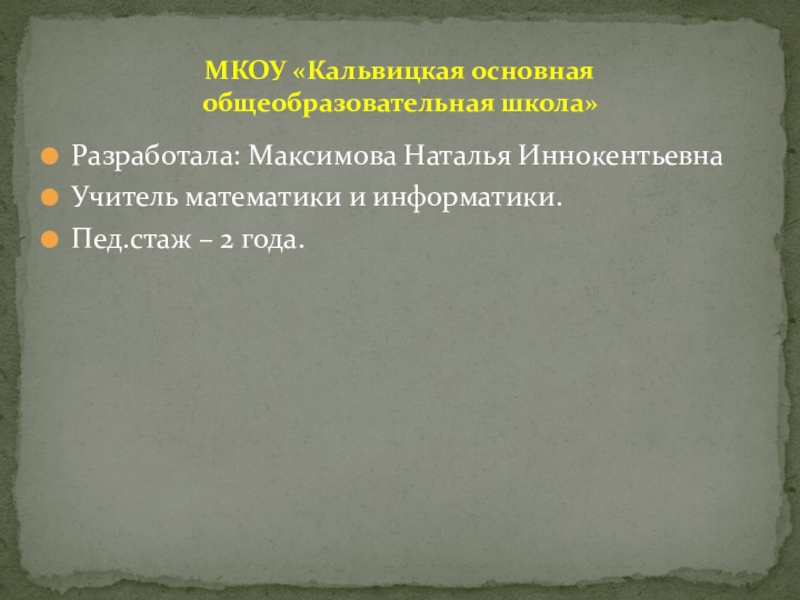 МКОУ «Кальвицкая основная общеобразовательная школа»

Разработала: Максимова Наталья Иннокентьевна

Учитель математики и информатики.

Пед.стаж – 2 года.